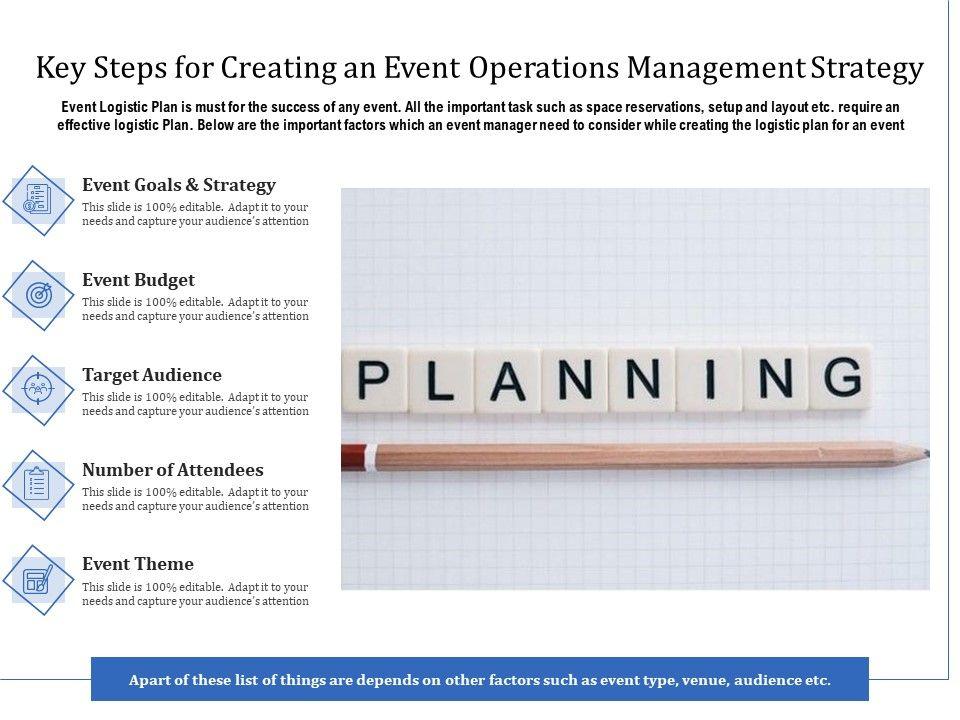 Key Steps for Creating an Event Operations Management Strategy

Event Logistic Plan is must for the success of any event. All the important task such as space reservations, setup and layout etc. require an effective logistic Plan. Below are the important factors which an event manager need to consider while creating the logistic plan for an event

Event Goals & Strategy
This slide is 100% editable. Adapt it to your needs and capture your audience's attention

Event Budget
This slide is 100% editable. Adapt it to your needs and capture your audience's attention

Target Audience
This slide is 100% editable. Adapt it to your needs and capture your audience's attention

Number of Attendees
This slide is 100% editable. Adapt it to your needs and capture your audience's attention

Event Theme
This slide is 100% editable. Adapt it to your needs and capture your audience's attention

PLANNING

Apart of these list of things are depends on other factors such as event type, venue, audience etc.